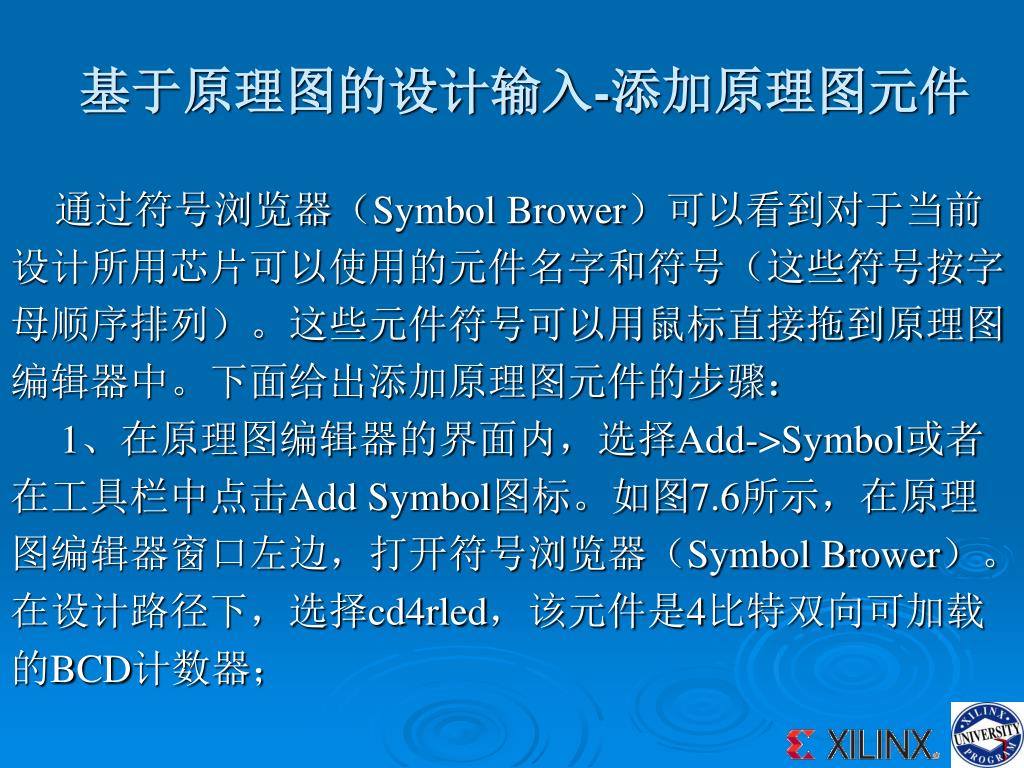 基于原理图的设计输入-添加原理图元件

通过符号浏览器（Symbol Brower）可以看到对于当前设计所用芯片可以使用的元件名字和符号（这些符号按字母顺序排列）。这些元件符号可以用鼠标直接拖到原理图编辑器中。下面给出添加原理图元件的步骤：

1、在原理图编辑器的界面内，选择Add->Symbol或者在工具栏中点击Add Symbol图标。如图7.6所示，在原理图编辑器窗口左边，打开符号浏览器（Symbol Brower）。在设计路径下，选择cd4rled，该元件是4比特双向可加载的BCD计数器；

XILINX

XILINX UNIVERSITY PROGRAM